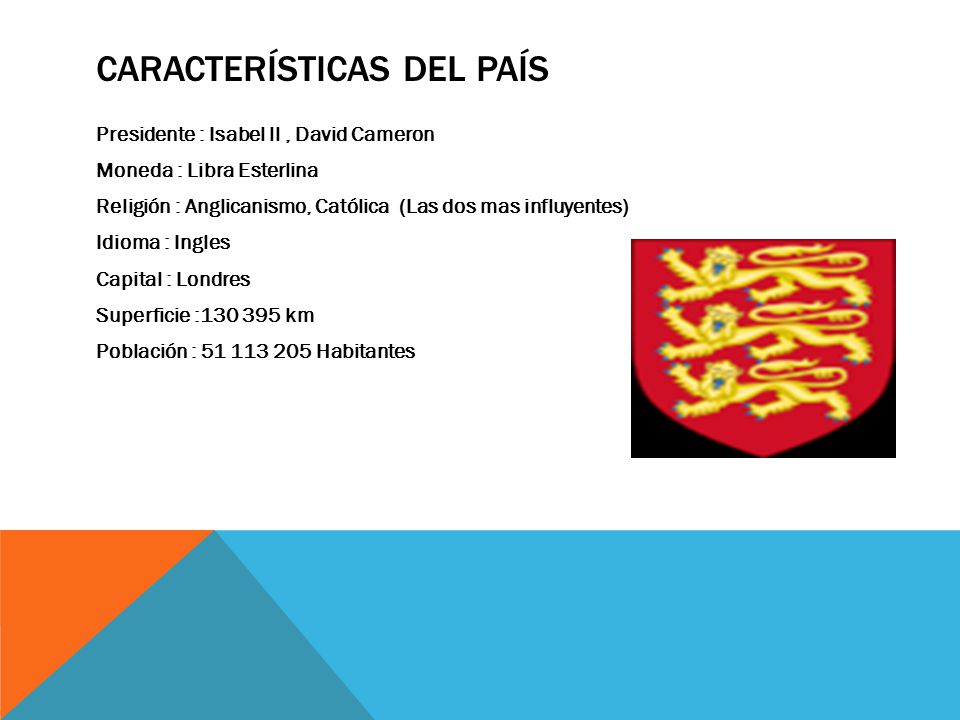 CARACTERÍSTICAS DEL PAÍS

Presidente : Isabel II , David Cameron

Moneda : Libra Esterlina

Religión : Anglicanismo, Católica (Las dos mas influyentes)

Idioma : Ingles

Capital : Londres

Superficie :130 395 km

Población : 51 113 205 Habitantes